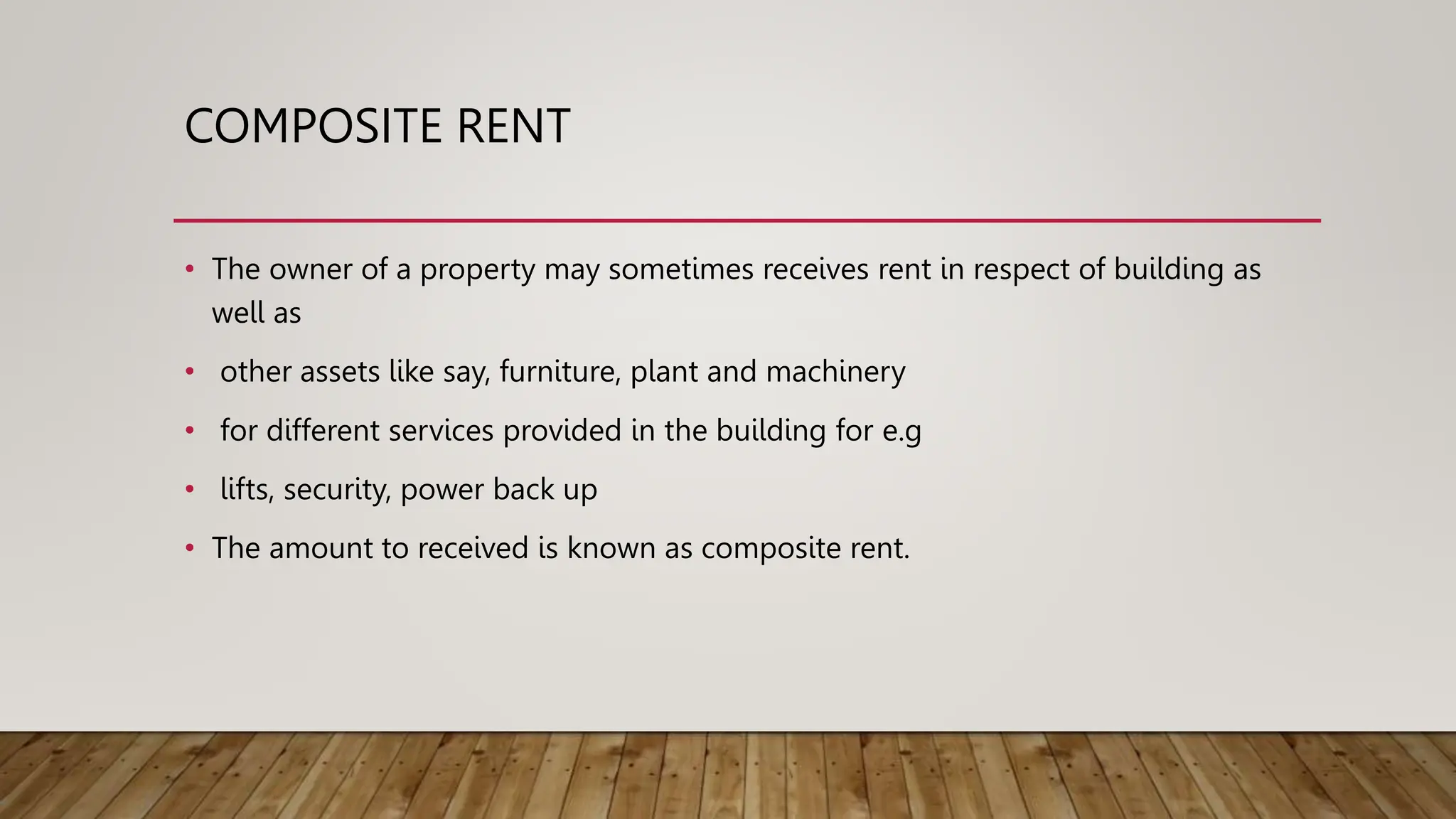 COMPOSITE RENT

• The owner of a property may sometimes receives rent in respect of building as well as

• other assets like say, furniture, plant and machinery

• for different services provided in the building for e.g

• lifts, security, power back up

• The amount to received is known as composite rent.